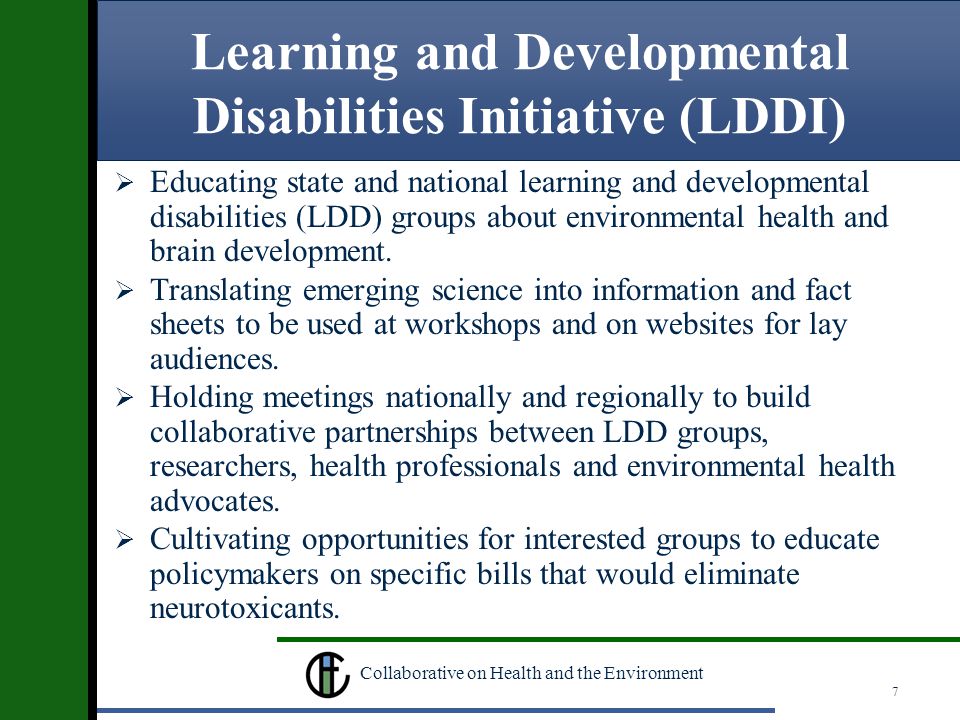 Learning and Developmental Disabilities Initiative (LDDI)

➢ Educating state and national learning and developmental disabilities (LDD) groups about environmental health and brain development.

➢ Translating emerging science into information and fact sheets to be used at workshops and on websites for lay audiences.

➢ Holding meetings nationally and regionally to build collaborative partnerships between LDD groups, researchers, health professionals and environmental health advocates.

➢ Cultivating opportunities for interested groups to educate policymakers on specific bills that would eliminate neurotoxicants.

Collaborative on Health and the Environment

7